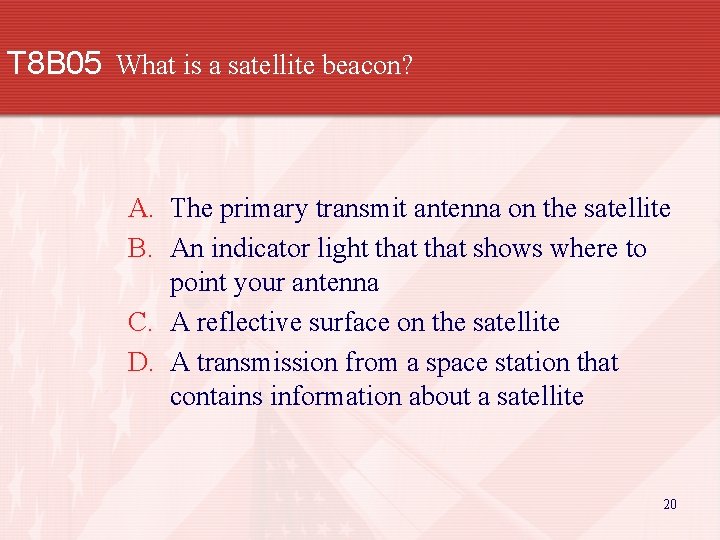 T8B05 What is a satellite beacon?

A. The primary transmit antenna on the satellite
B. An indicator light that that shows where to point your antenna
C. A reflective surface on the satellite
D. A transmission from a space station that contains information about a satellite

20